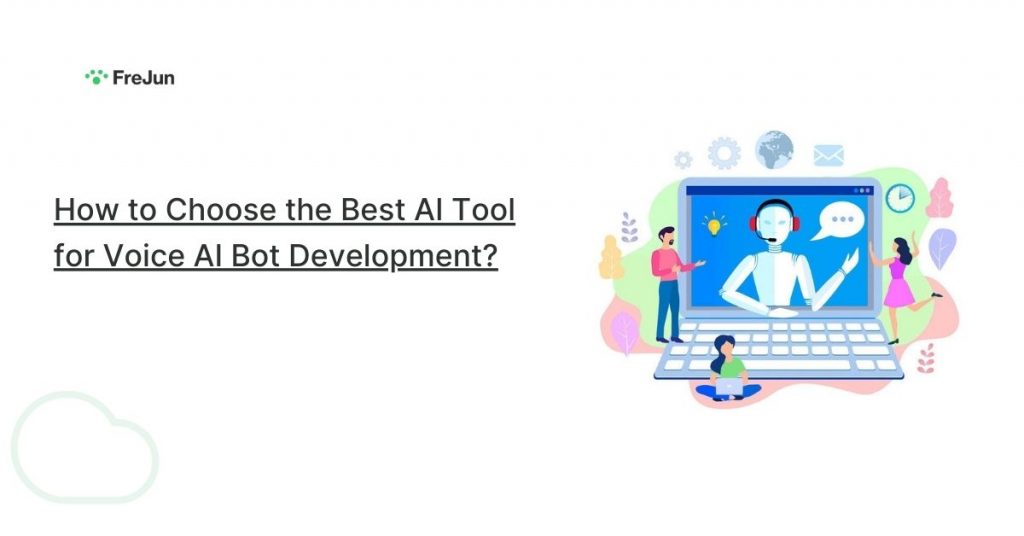 FreJun

How to Choose the Best AI Tool for Voice AI Bot Development?